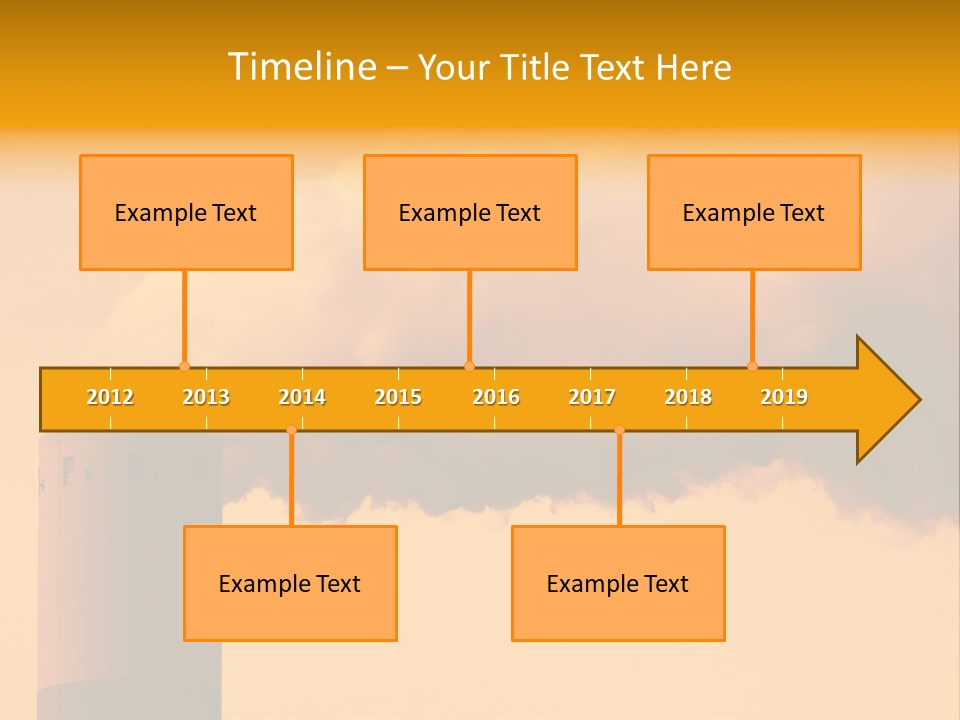 Timeline – Your Title Text Here

Example Text

Example Text

Example Text

2012 2013 2014 2015 2016 2017 2018 2019

Example Text

Example Text